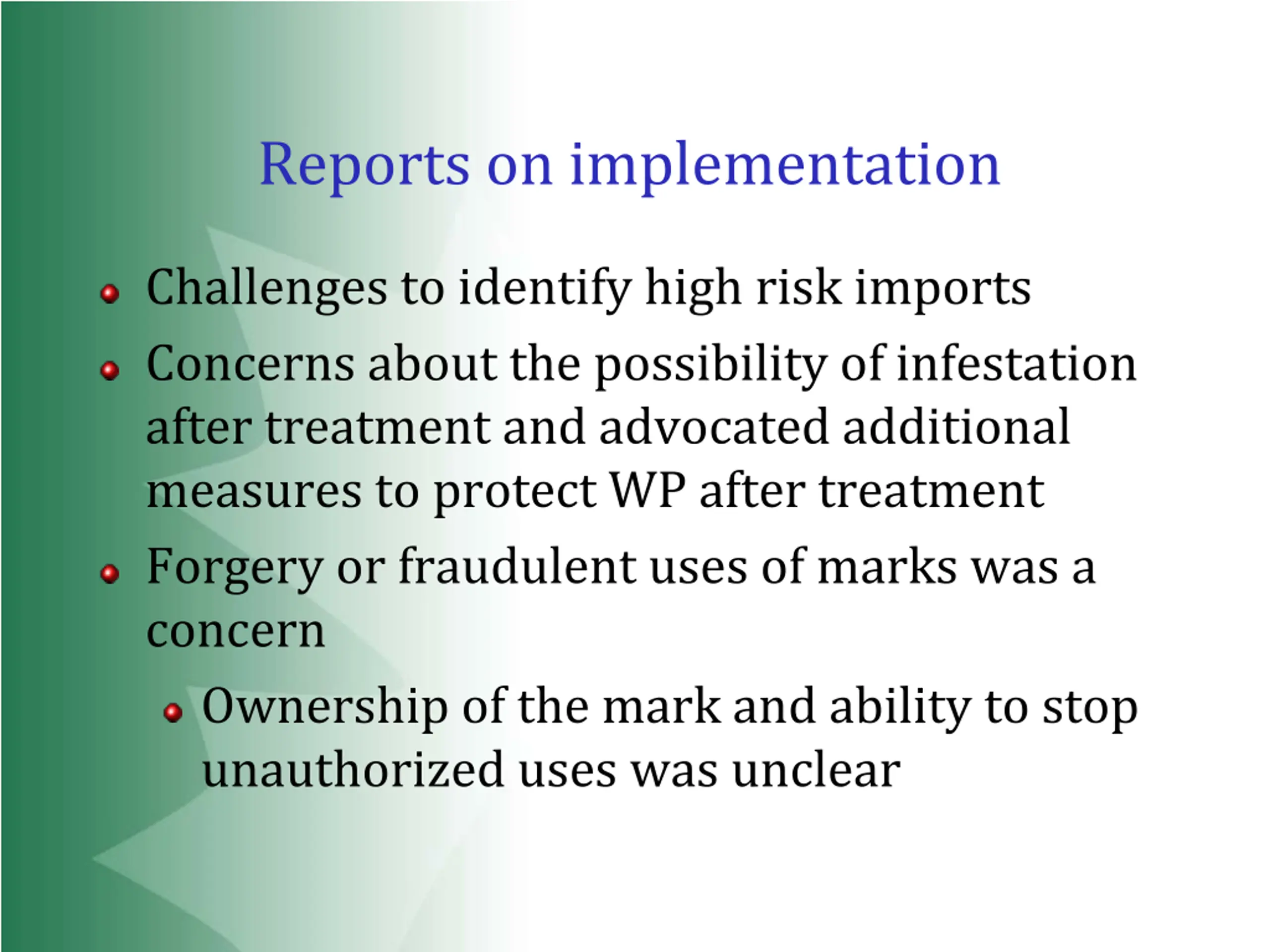 Reports on implementation

- Challenges to identify high risk imports
- Concerns about the possibility of infestation after treatment and advocated additional measures to protect WP after treatment
- Forgery or fraudulent uses of marks was a concern
  - Ownership of the mark and ability to stop unauthorized uses was unclear